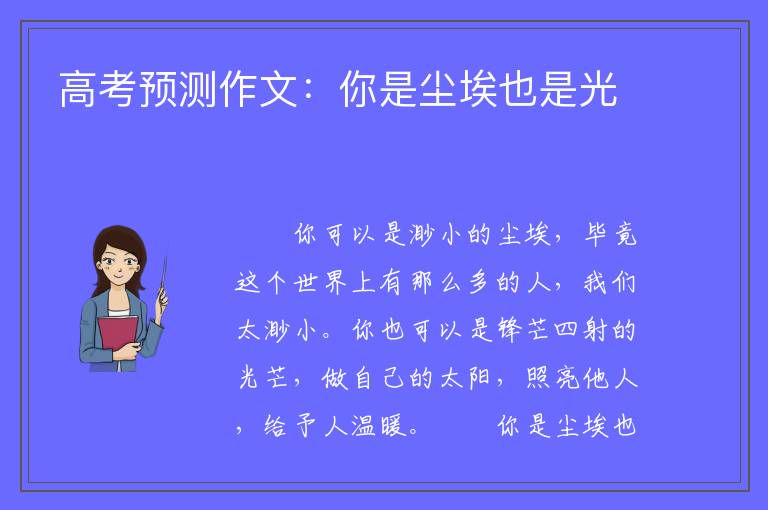 高考预测作文：你是尘埃也是光

你可以是渺小的尘埃，毕竟这个世界上有那么多的人，我们太渺小。你也可以是锋芒四射的光芒，做自己的太阳，照亮他人，给予人温暖。　　你是尘埃也